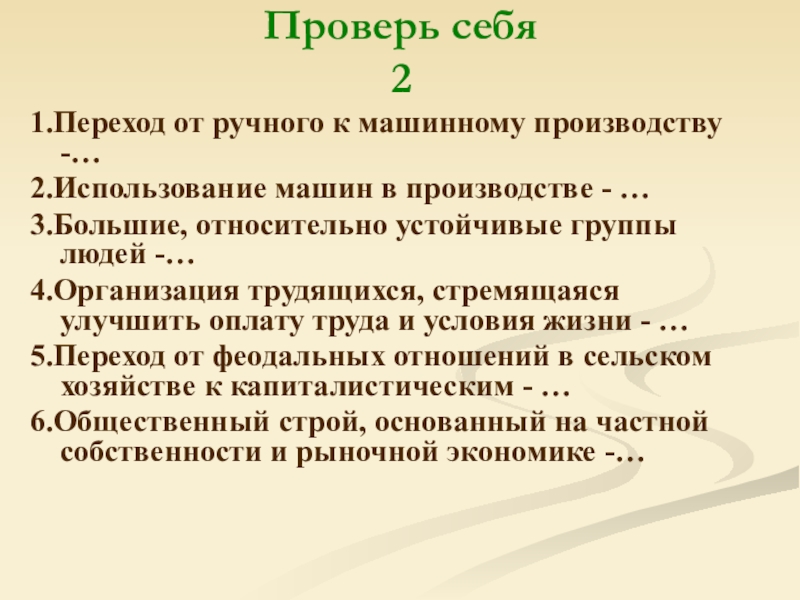 Проверь себя
2

1.Переход от ручного к машинному производству -…

2.Использование машин в производстве - …

3.Большие, относительно устойчивые группы людей -…

4.Организация трудящихся, стремящаяся улучшить оплату труда и условия жизни - …

5.Переход от феодальных отношений в сельском хозяйстве к капиталистическим - …

6.Общественный строй, основанный на частной собственности и рыночной экономике -…